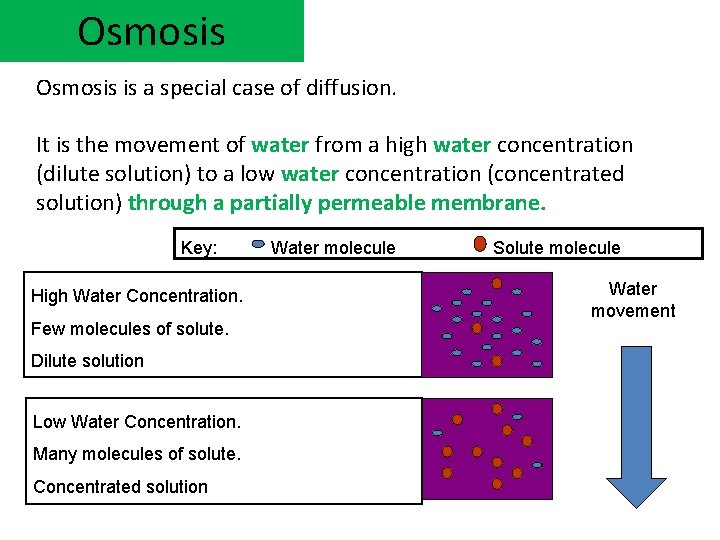 Osmosis

Osmosis is a special case of diffusion.

It is the movement of water from a high water concentration (dilute solution) to a low water concentration (concentrated solution) through a partially permeable membrane.

Key: Water molecule Solute molecule

High Water Concentration.

Few molecules of solute.

Dilute solution

Water movement

Low Water Concentration.

Many molecules of solute.

Concentrated solution